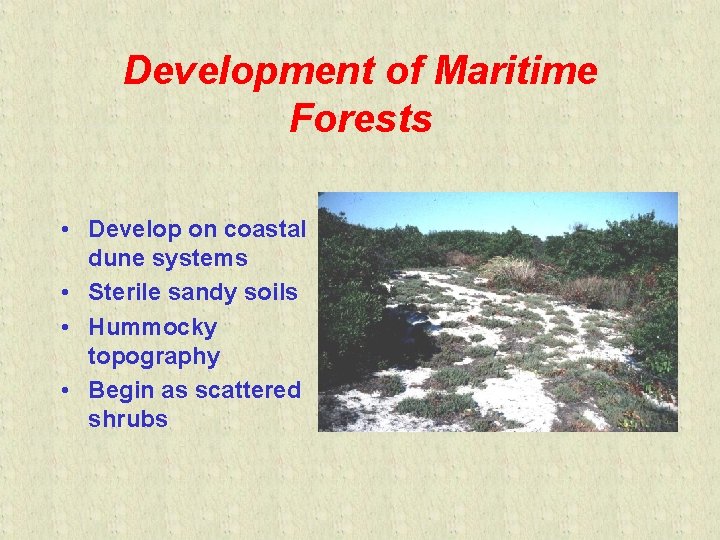 Development of Maritime Forests

• Develop on coastal dune systems
• Sterile sandy soils
• Hummocky topography
• Begin as scattered shrubs